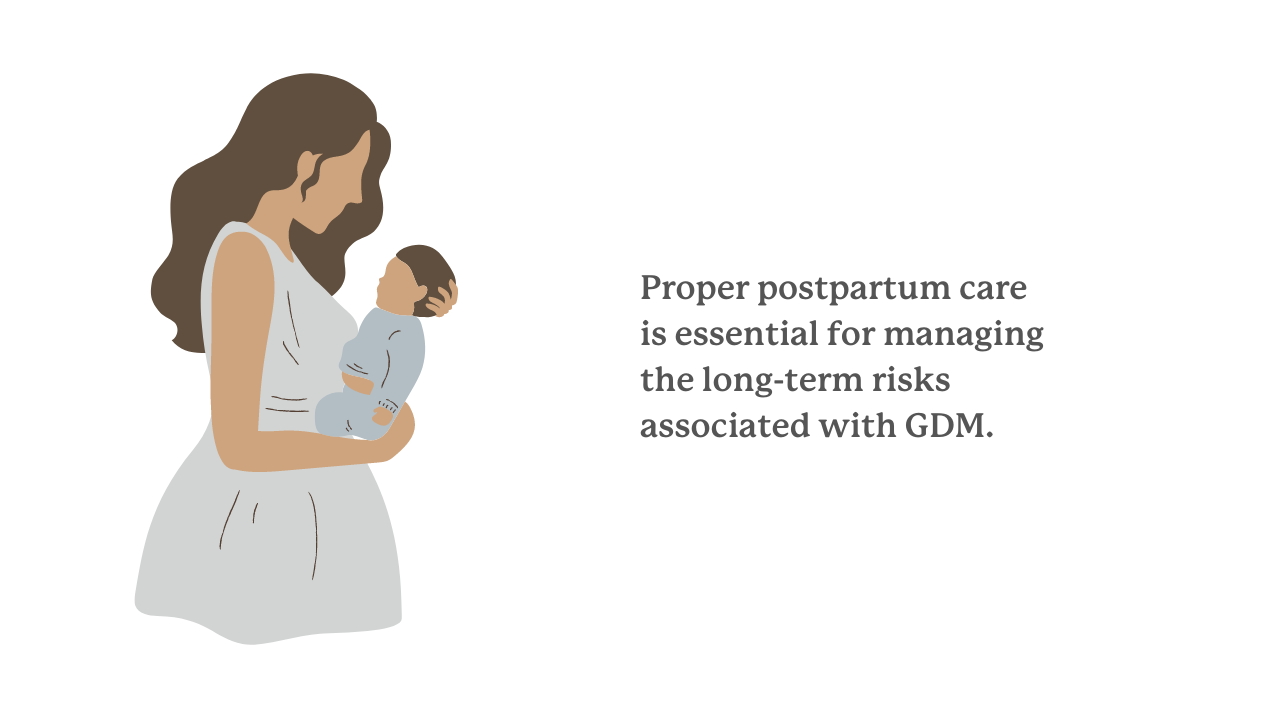 Proper postpartum care is essential for managing the long-term risks associated with GDM.